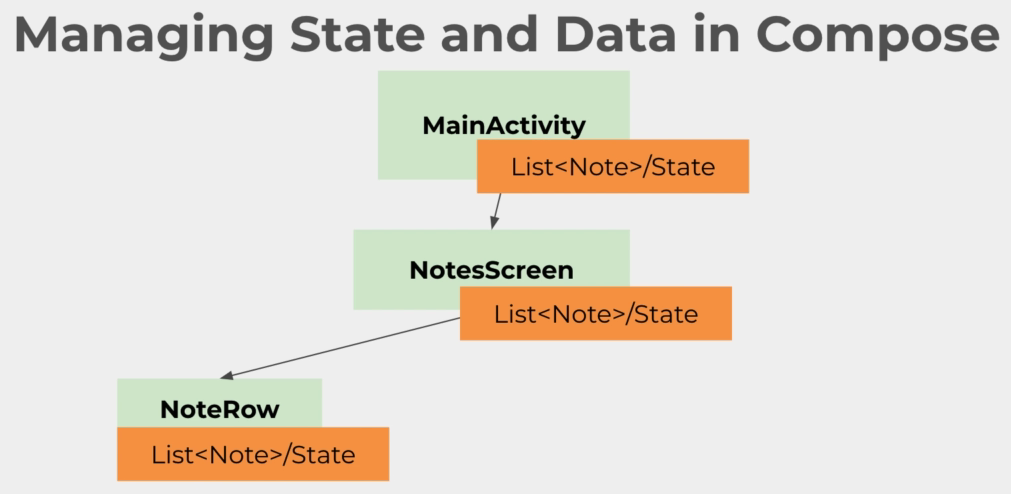 Managing State and Data in Compose

MainActivity

List<Note>/State

NotesScreen

List<Note>/State

NoteRow

List<Note>/State